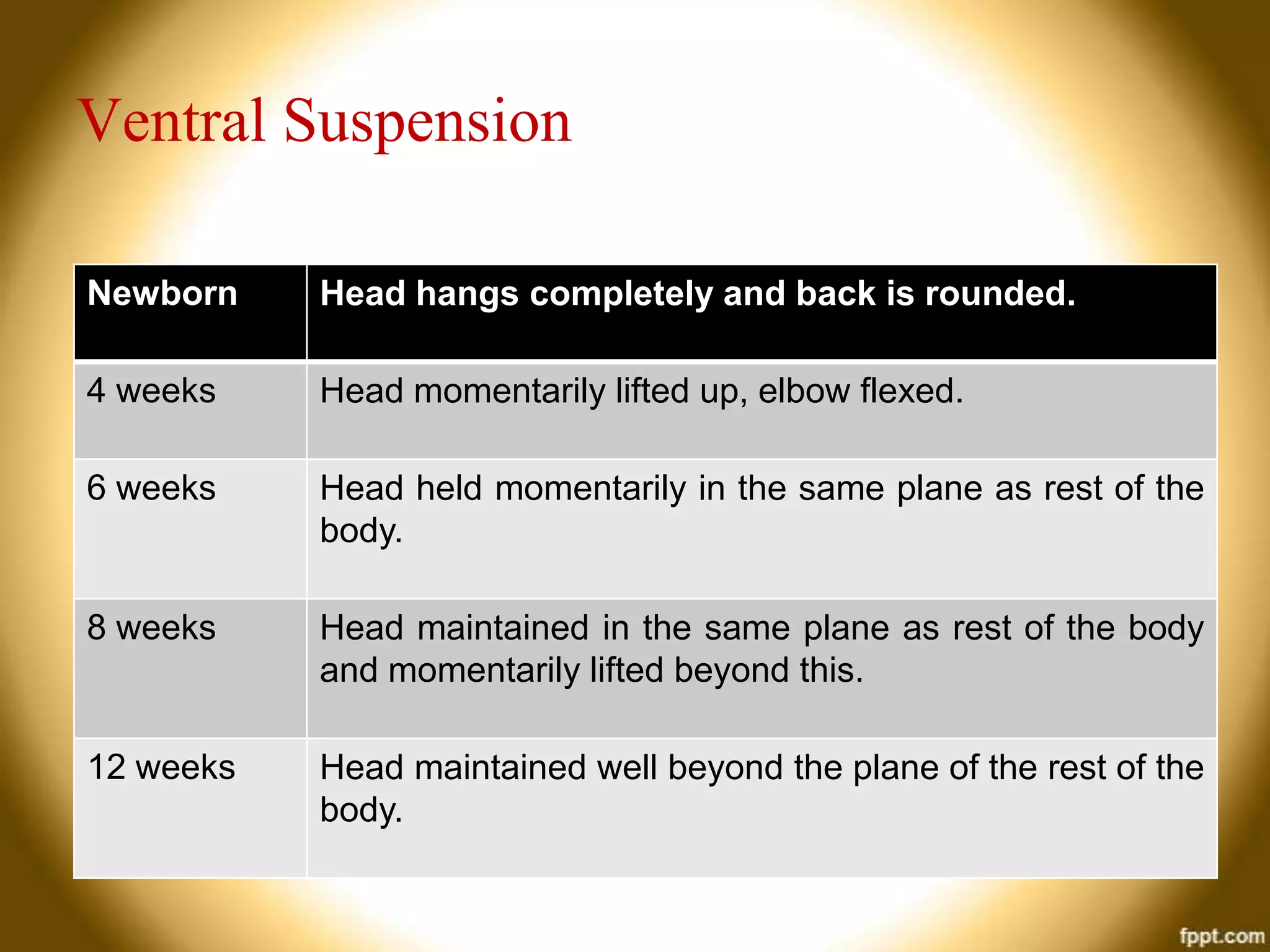 Ventral Suspension

| Newborn | Head hangs completely and back is rounded. |
|---|---|
| 4 weeks | Head momentarily lifted up, elbow flexed. |
| 6 weeks | Head held momentarily in the same plane as rest of the body. |
| 8 weeks | Head maintained in the same plane as rest of the body and momentarily lifted beyond this. |
| 12 weeks | Head maintained well beyond the plane of the rest of the body. |

fppt.com